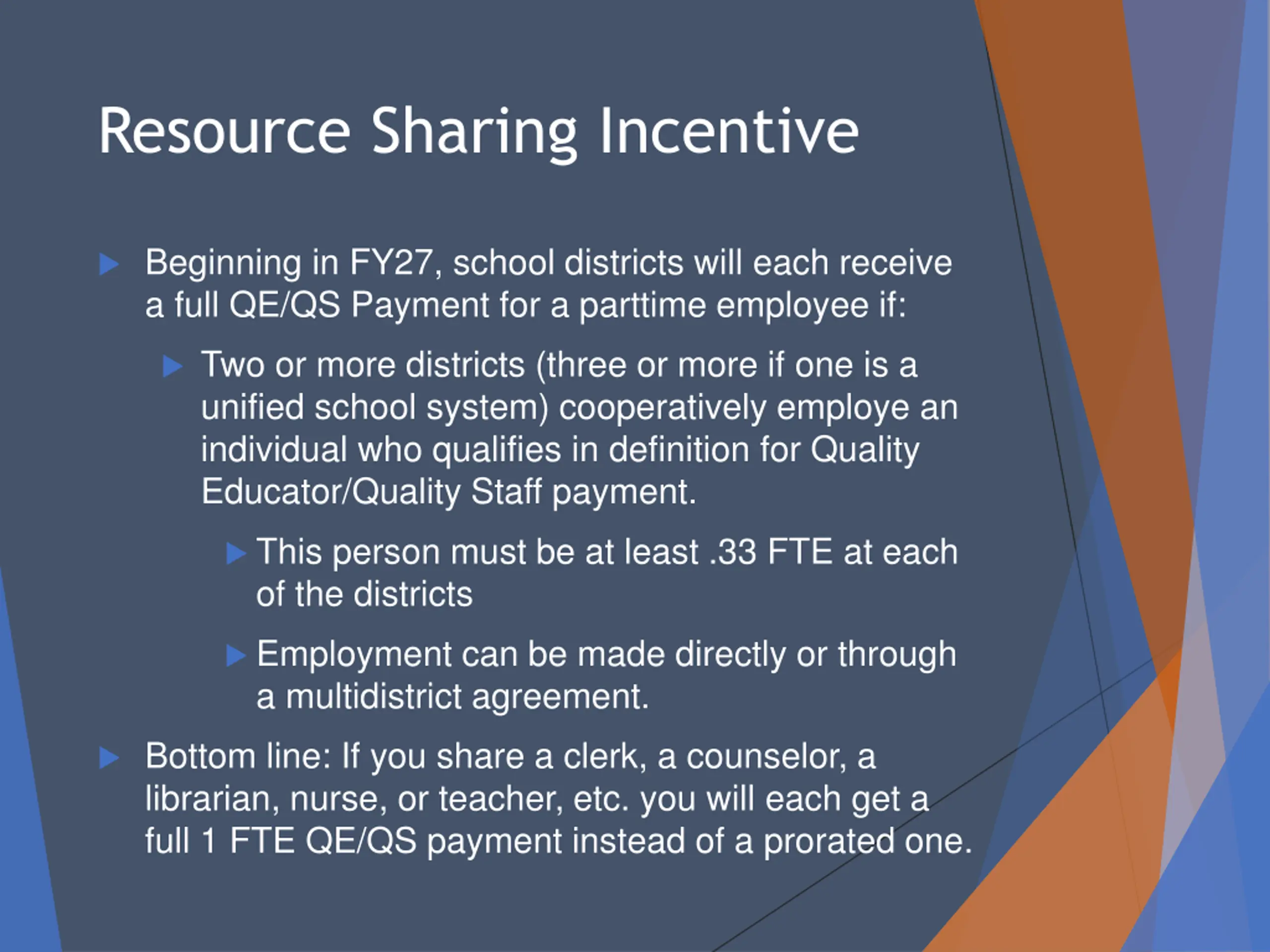 Resource Sharing Incentive

Beginning in FY27, school districts will each receive a full QE/QS Payment for a parttime employee if:

Two or more districts (three or more if one is a unified school system) cooperatively employe an individual who qualifies in definition for Quality Educator/Quality Staff payment.

This person must be at least .33 FTE at each of the districts

Employment can be made directly or through a multidistrict agreement.

Bottom line: If you share a clerk, a counselor, a librarian, nurse, or teacher, etc. you will each get a full 1 FTE QE/QS payment instead of a prorated one.